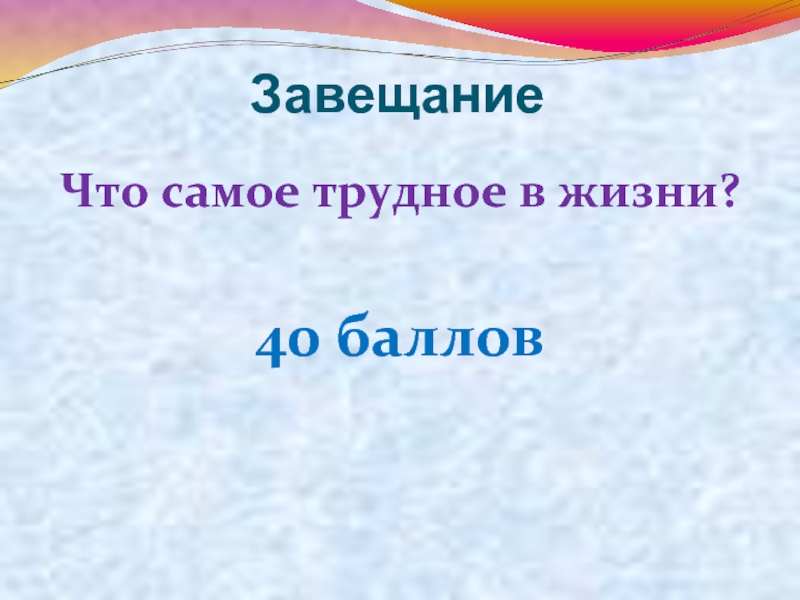 Завещание

Что самое трудное в жизни?

40 баллов